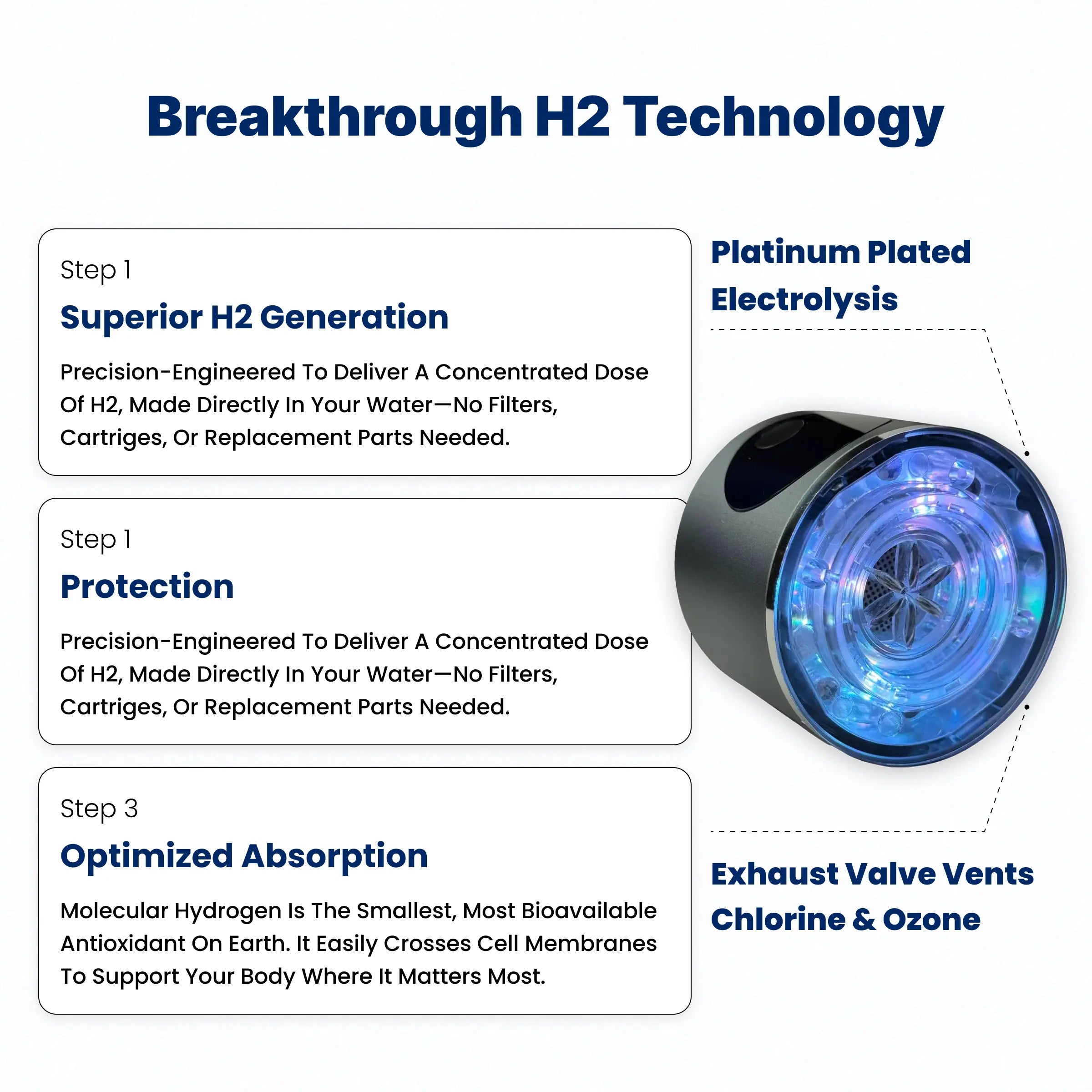 Breakthrough H2 Technology

Step 1

Superior H2 Generation

Precision-Engineered To Deliver A Concentrated Dose Of H2, Made Directly In Your Water—No Filters, Cartriges, Or Replacement Parts Needed.

Step 1

Protection

Precision-Engineered To Deliver A Concentrated Dose Of H2, Made Directly In Your Water—No Filters, Cartriges, Or Replacement Parts Needed.

Step 3

Optimized Absorption

Molecular Hydrogen Is The Smallest, Most Bioavailable Antioxidant On Earth. It Easily Crosses Cell Membranes To Support Your Body Where It Matters Most.

Platinum Plated Electrolysis

Exhaust Valve Vents Chlorine & Ozone